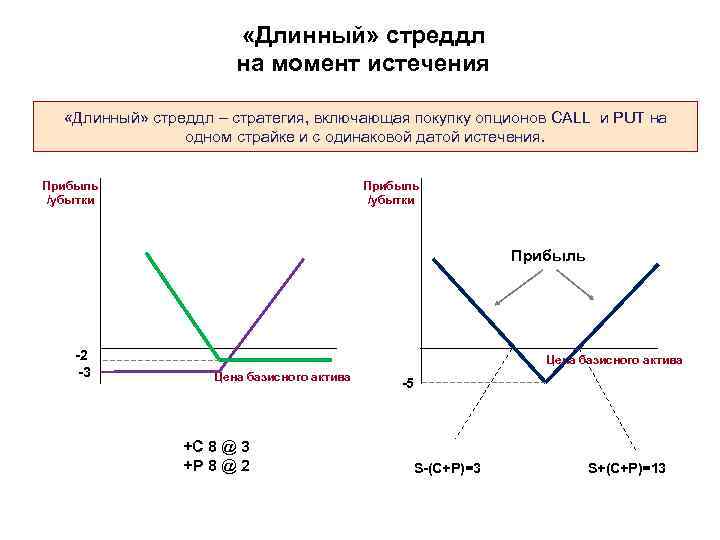 «Длинный» стреддл
на момент истечения

«Длинный» стреддл – стратегия, включающая покупку опционов CALL и PUT на одном страйке и с одинаковой датой истечения.

Прибыль /убытки

-2
-3

Цена базисного актива

+C 8 @ 3
+P 8 @ 2

Прибыль /убытки

Прибыль

Цена базисного актива

-5

S-(C+P)=3

S+(C+P)=13